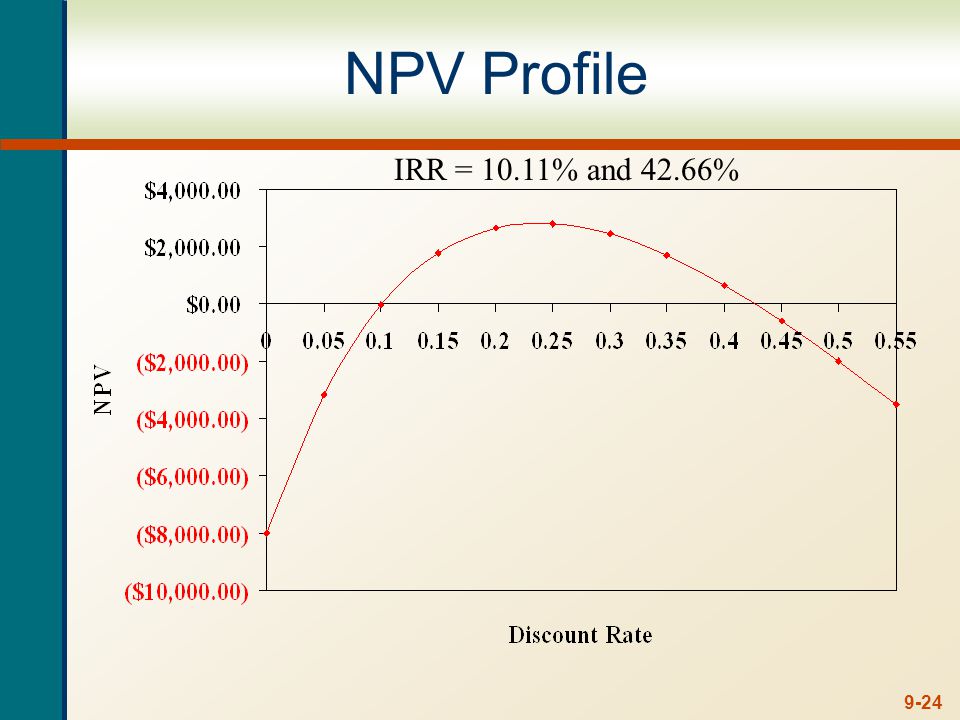 NPV Profile

IRR = 10.11% and 42.66%

$4,000.00
$2,000.00
$0.00
($2,000.00)
($4,000.00)
($6,000.00)
($8,000.00)
($10,000.00)

NPV

0 0.05 0.1 0.15 0.2 0.25 0.3 0.35 0.4 0.45 0.5 0.55

Discount Rate

9-24